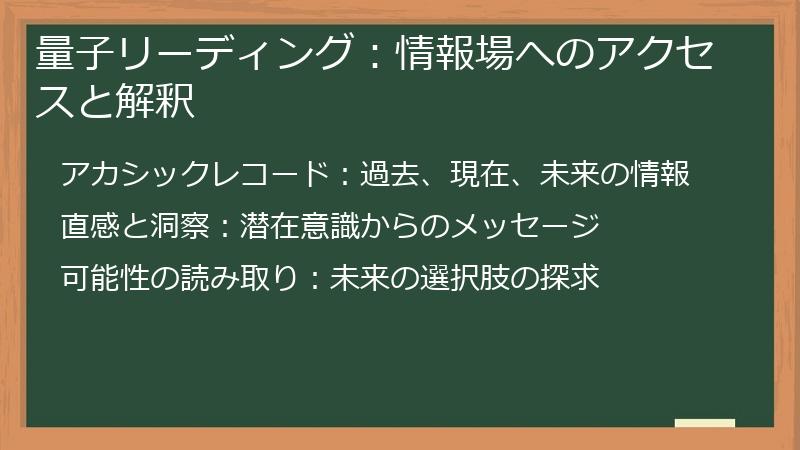 量子リーディング：情報場へのアクセスと解釈

アカシックレコード：過去、現在、未来の情報

直感と洞察：潜在意識からのメッセージ

可能性の読み取り：未来の選択肢の探求